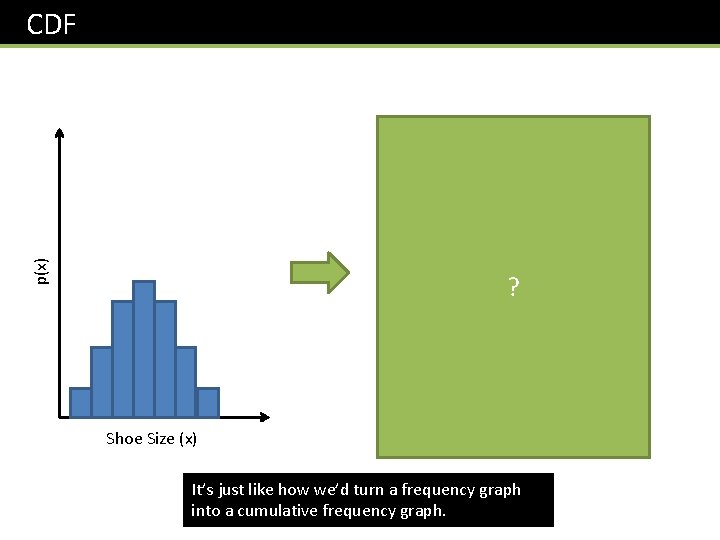 CDF

p(x)

Shoe Size (x)

?

It's just like how we'd turn a frequency graph into a cumulative frequency graph.